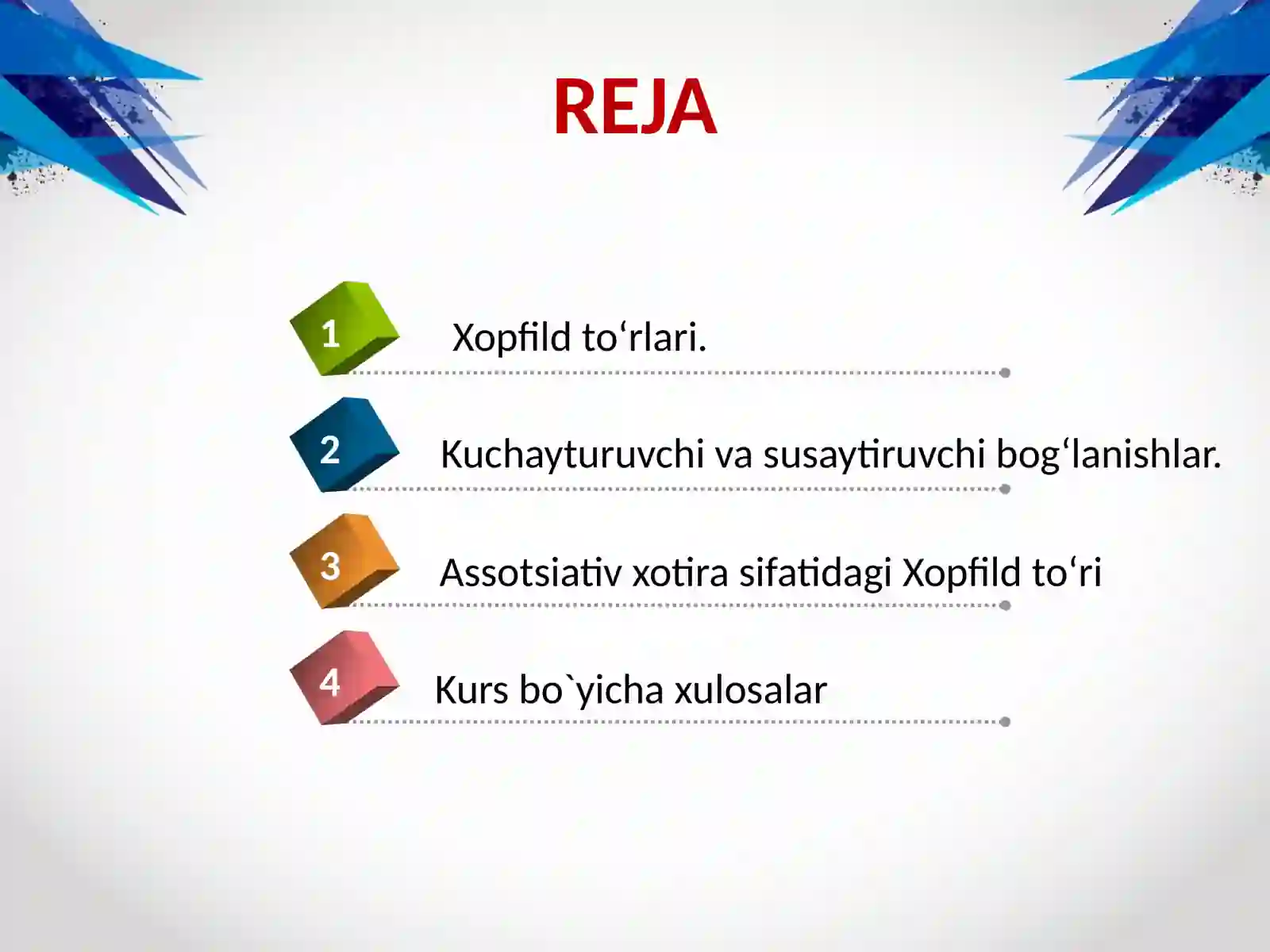 REJA

1 Xopfild to‘rlari.

2 Kuchayturuvchi va susaytiruvchi bog‘lanishlar.

3 Assotsiativ xotira sifatidagi Xopfild to‘ri

4 Kurs bo`yicha xulosalar